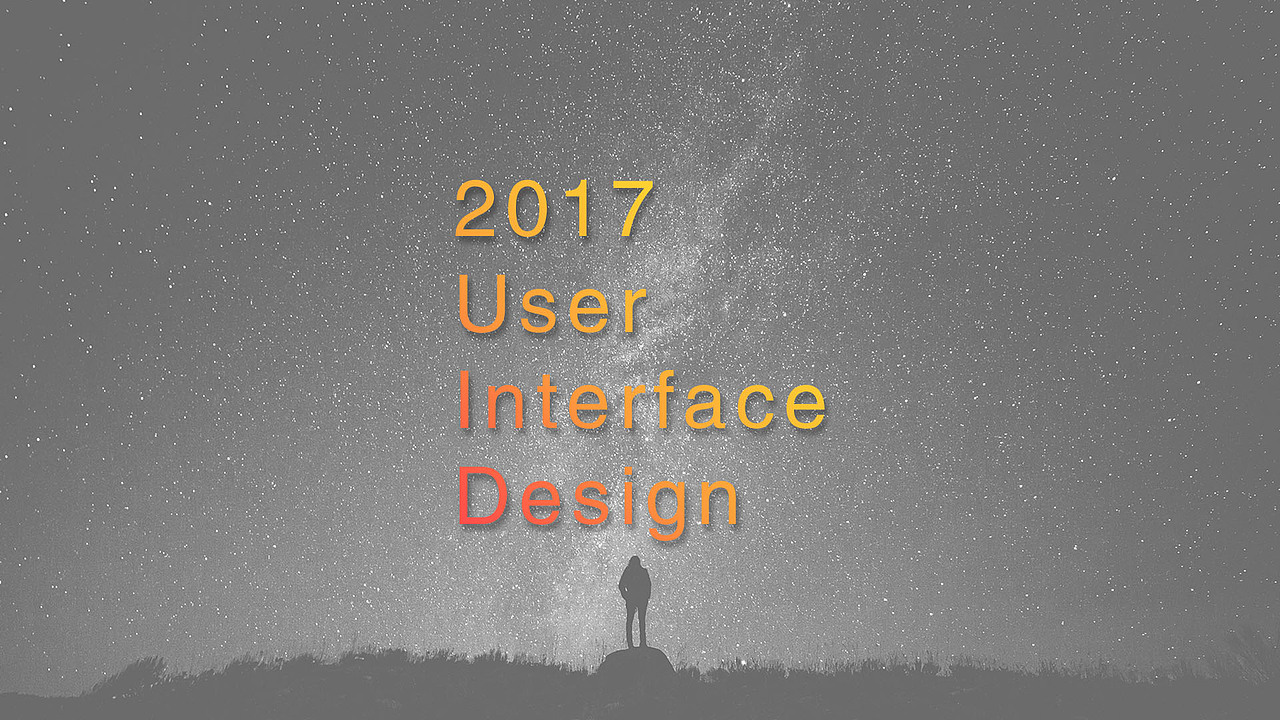 2017
User
Interface
Design